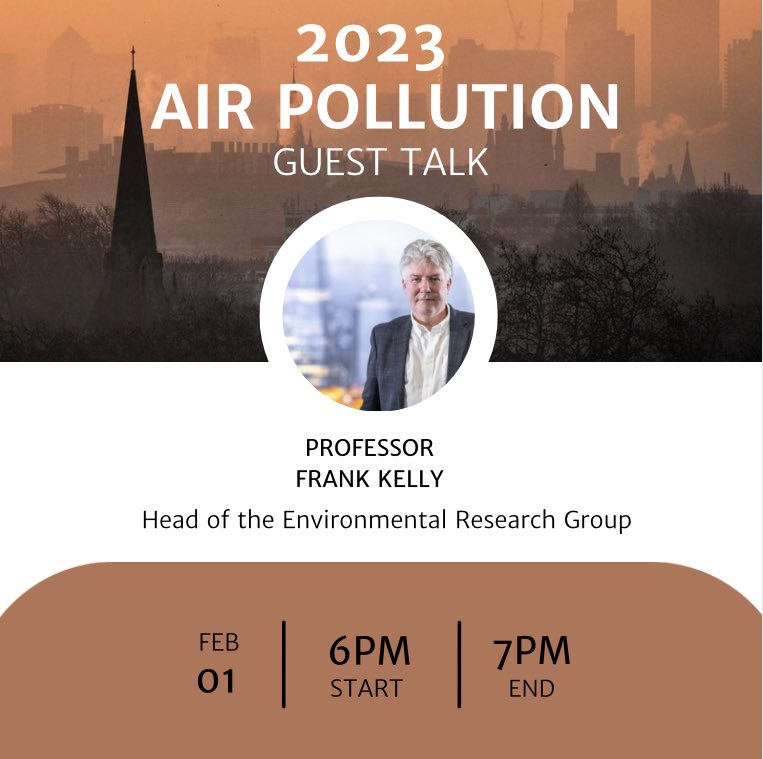 2023
AIR POLLUTION
GUEST TALK

PROFESSOR
FRANK KELLY

Head of the Environmental Research Group

FEB
01

6PM
START

7PM
END